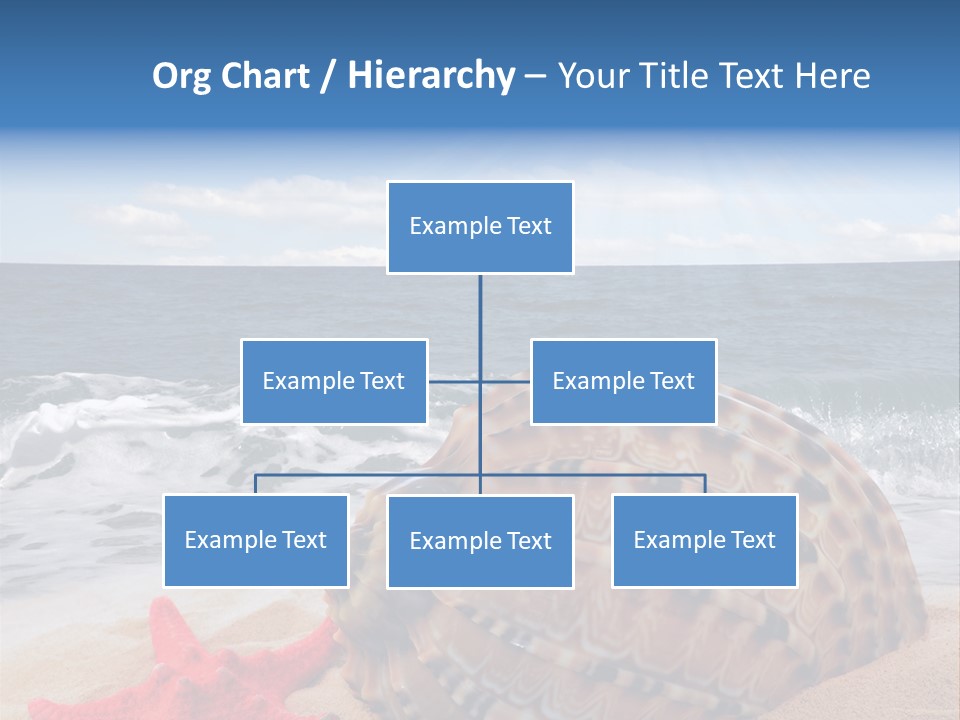 Org Chart / Hierarchy – Your Title Text Here

Example Text

Example Text

Example Text

Example Text

Example Text

Example Text